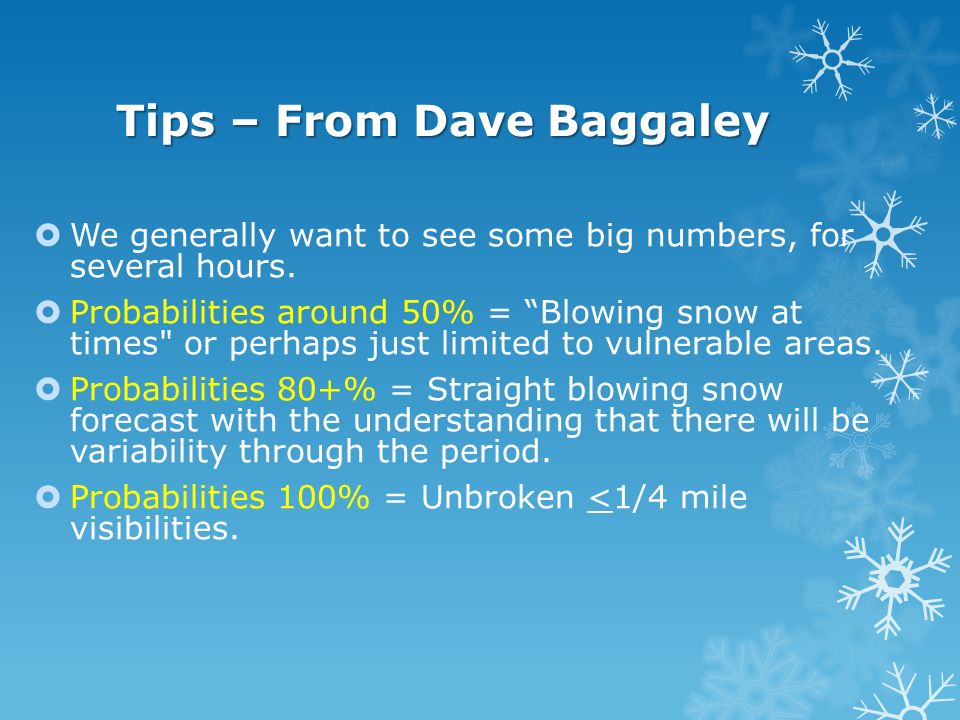 Tips – From Dave Baggaley

We generally want to see some big numbers, for several hours.

Probabilities around 50% = “Blowing snow at times" or perhaps just limited to vulnerable areas.

Probabilities 80+% = Straight blowing snow forecast with the understanding that there will be variability through the period.

Probabilities 100% = Unbroken $\leq$1/4 mile visibilities.